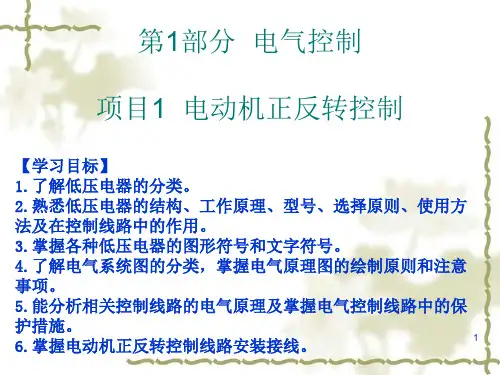 第1部分 电气控制

项目1 电动机正反转控制

【学习目标】
1. 了解低压电器的分类。
2. 熟悉低压电器的结构、工作原理、型号、选择原则、使用方法及在控制线路中的作用。
3. 掌握各种低压电器的图形符号和文字符号。
4. 了解电气系统图的分类，掌握电气原理图的绘制原则和注意事项。
5. 能分析相关控制线路的电气原理及掌握电气控制线路中的保护措施。
6. 掌握电动机正反转控制线路安装接线。

1